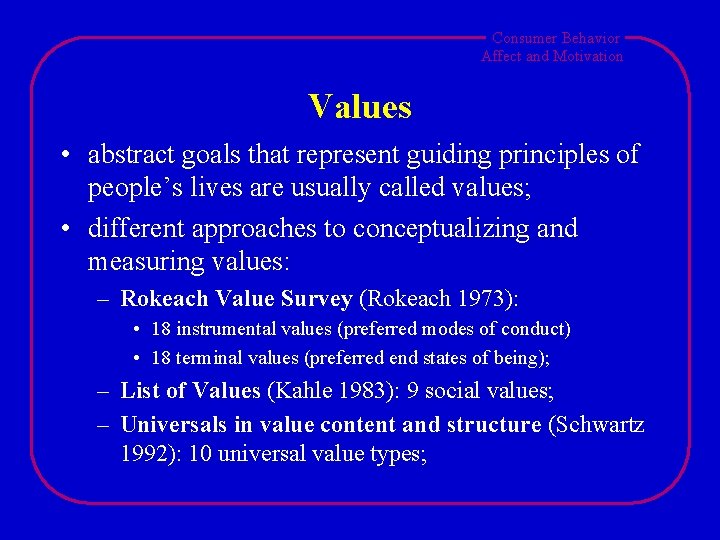 Consumer Behavior
Affect and Motivation

Values

• abstract goals that represent guiding principles of people’s lives are usually called values;
• different approaches to conceptualizing and measuring values:
 – Rokeach Value Survey (Rokeach 1973):
  • 18 instrumental values (preferred modes of conduct)
  • 18 terminal values (preferred end states of being);
 – List of Values (Kahle 1983): 9 social values;
 – Universals in value content and structure (Schwartz 1992): 10 universal value types;